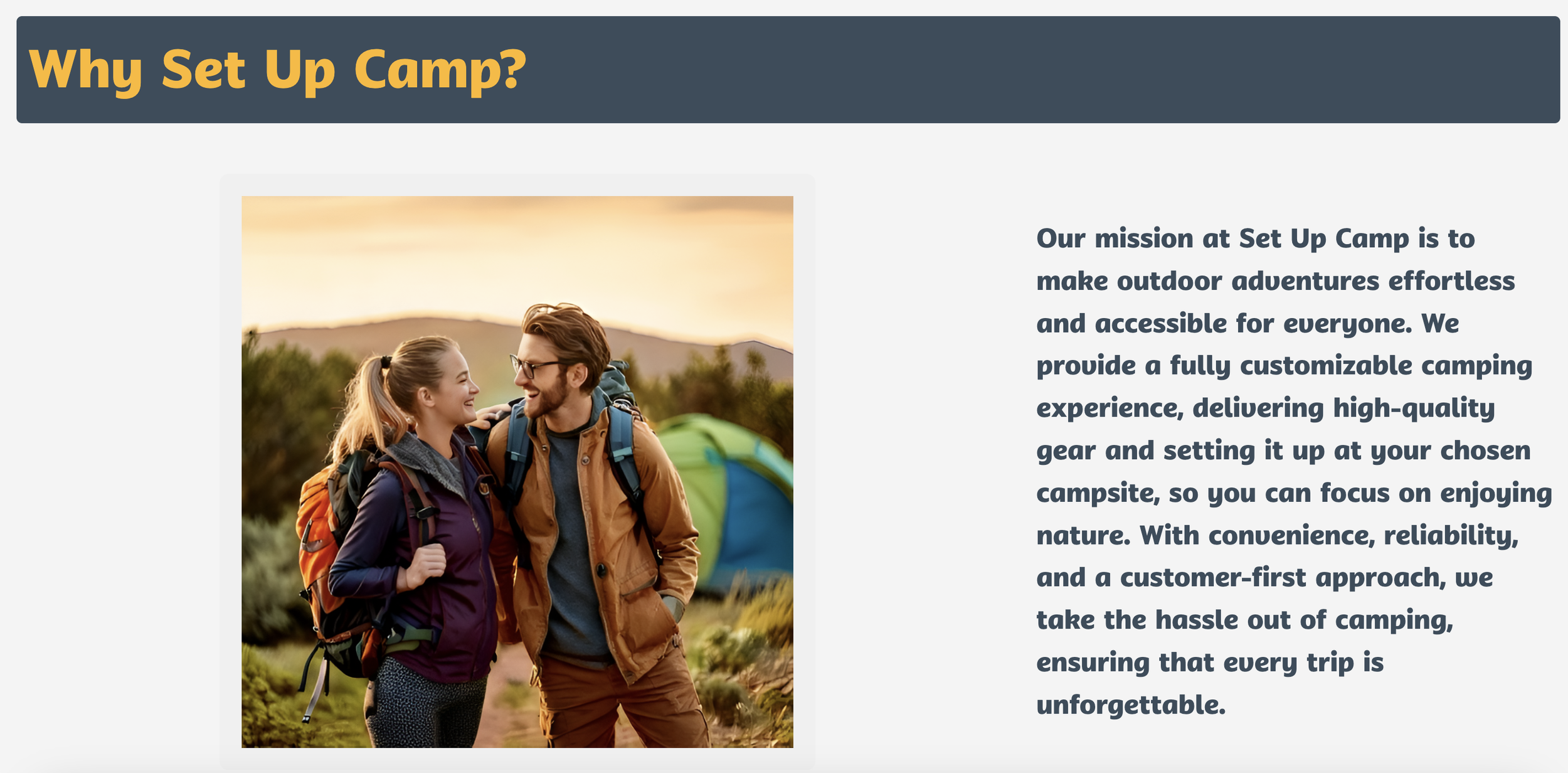 Why Set Up Camp?

Our mission at Set Up Camp is to make outdoor adventures effortless and accessible for everyone. We provide a fully customizable camping experience, delivering high-quality gear and setting it up at your chosen campsite, so you can focus on enjoying nature. With convenience, reliability, and a customer-first approach, we take the hassle out of camping, ensuring that every trip is unforgettable.